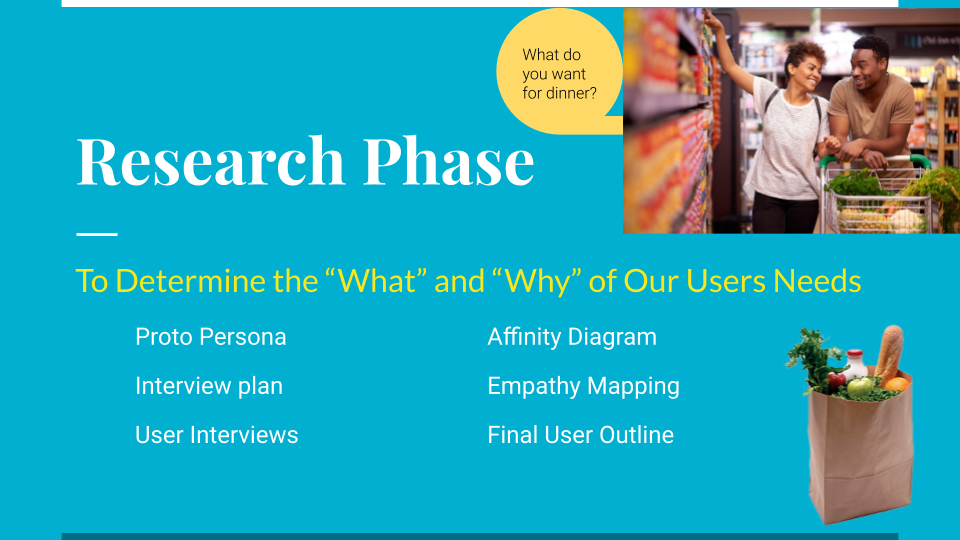 What do you want for dinner?

Research Phase

To Determine the “What” and “Why” of Our Users Needs

Proto Persona

Interview plan

User Interviews

Affinity Diagram

Empathy Mapping

Final User Outline